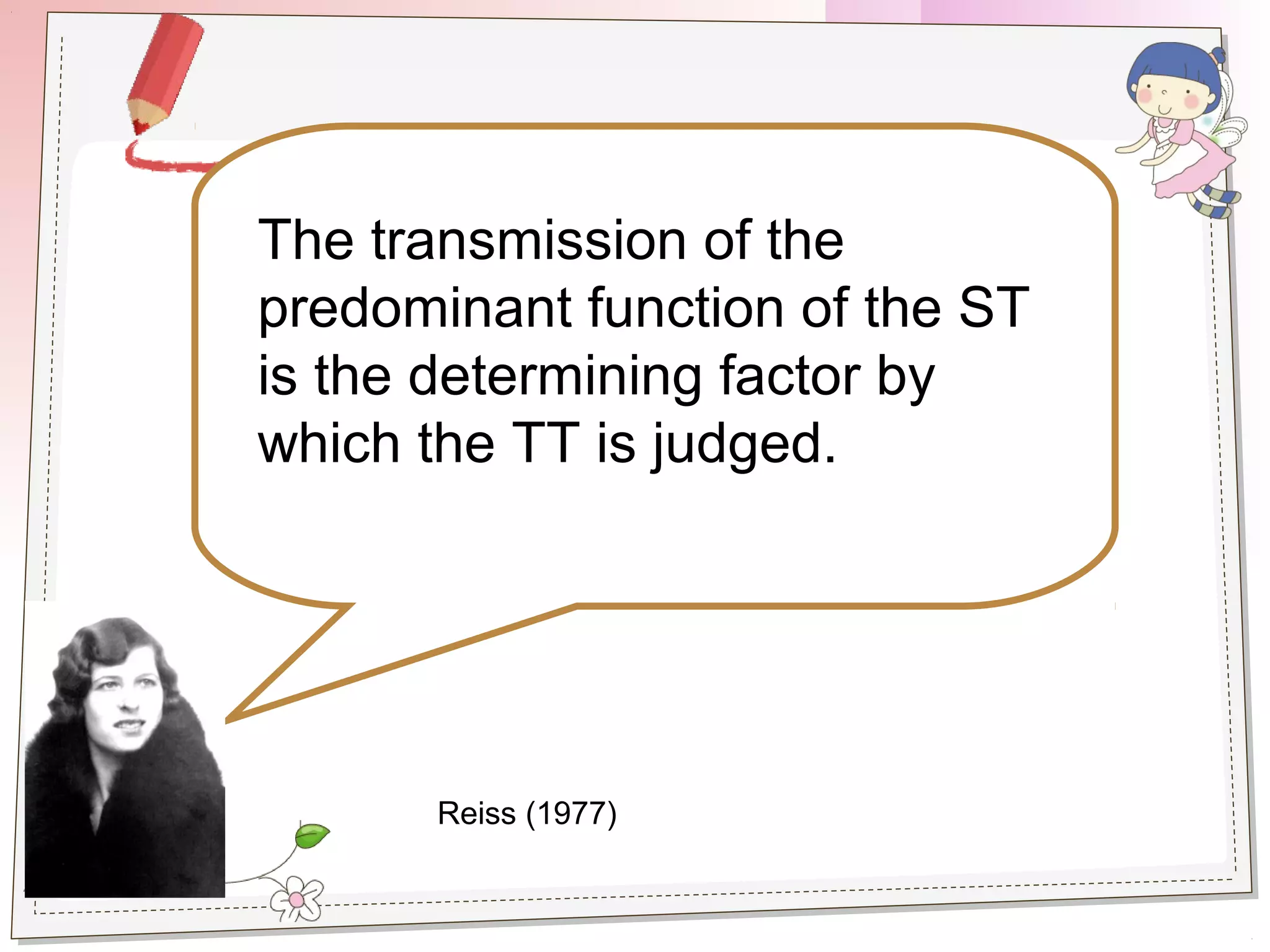 The transmission of the predominant function of the ST is the determining factor by which the TT is judged.

Reiss (1977)